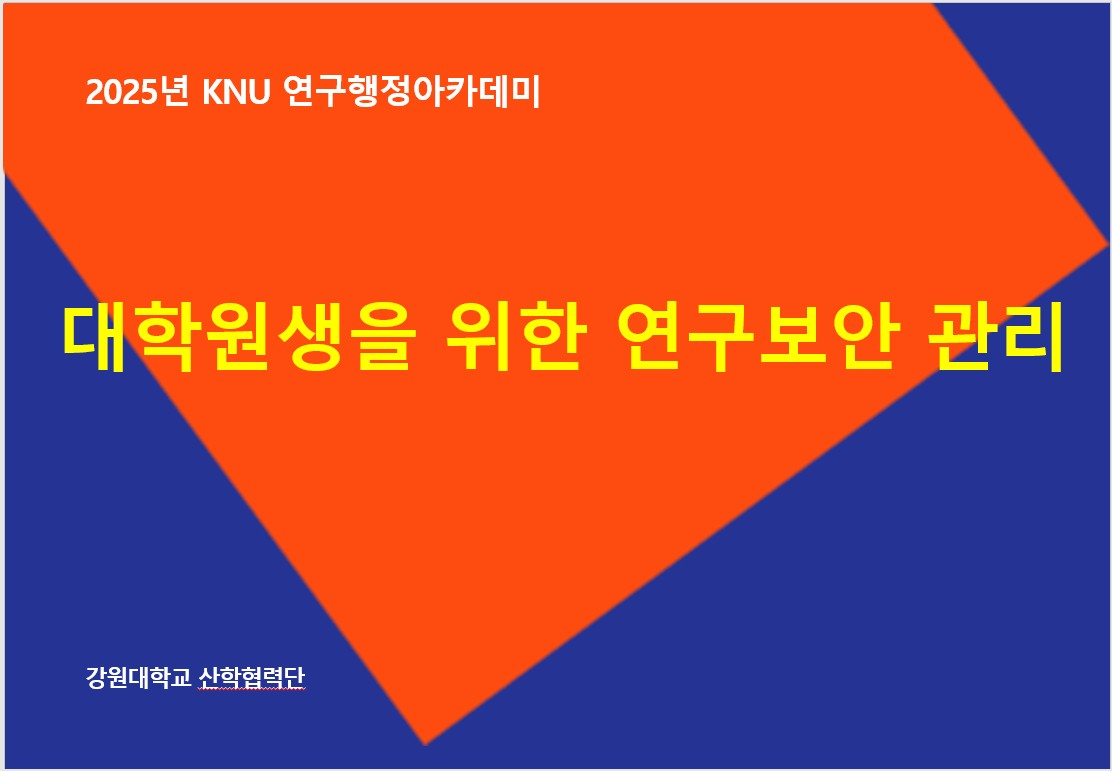 2025년 KNU 연구행정아카데미

대학원생을 위한 연구보안 관리

강원대학교 산학협력단